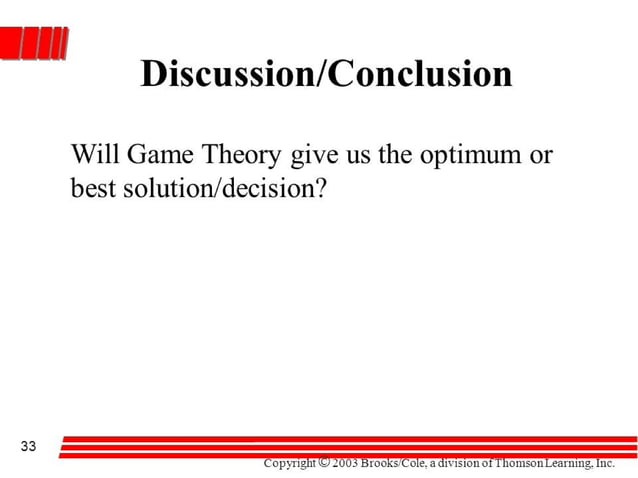 Discussion/Conclusion

Will Game Theory give us the optimum or best solution/decision?

33

Copyright © 2003 Brooks/Cole, a division of Thomson Learning, Inc.